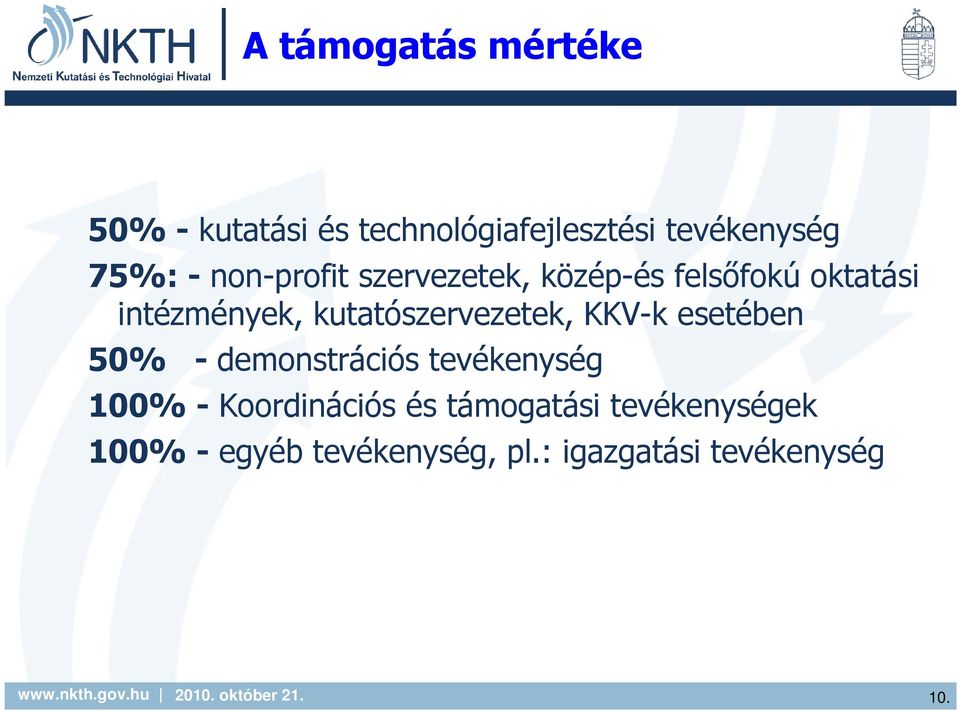 NKTH
Nemzeti Kutatási és Technológiai Hivatal

A támogatás mértéke

50% - kutatási és technológiafejlesztési tevékenység
75%: - non-profit szervezetek, közép-és felsőfokú oktatási intézmények, kutatószervezetek, KKV-k esetében
50% - demonstrációs tevékenység
100% - Koordinációs és támogatási tevékenységek
100% - egyéb tevékenység, pl.: igazgatási tevékenység

www.nkth.gov.hu | 2010. október 21.

10.